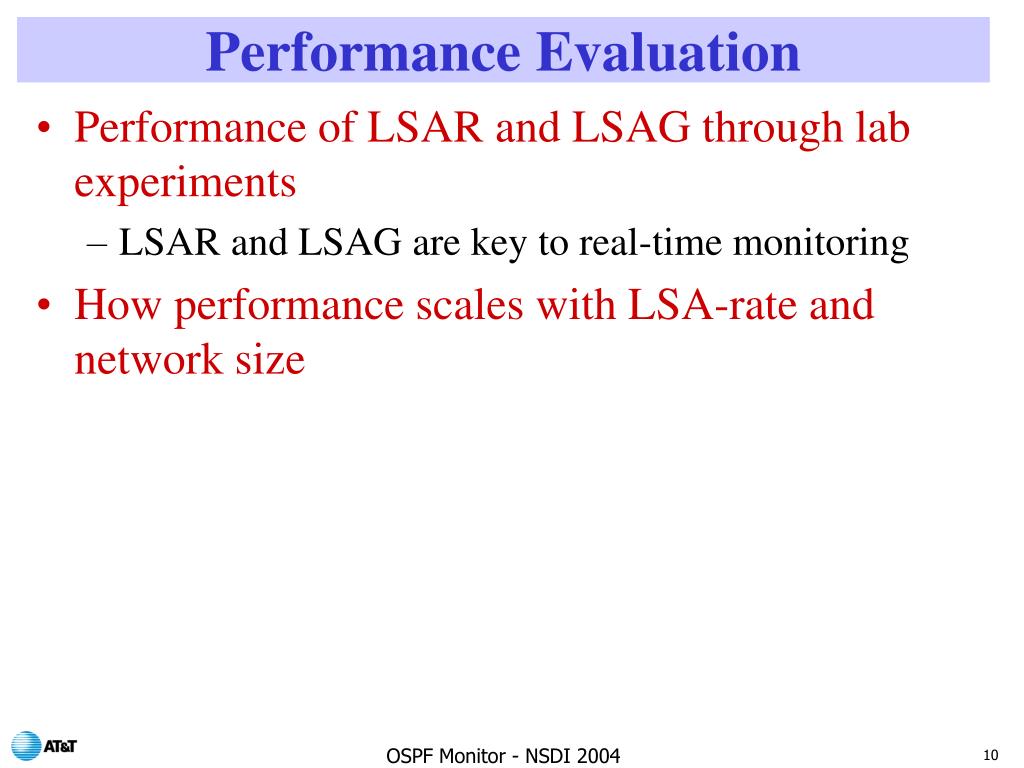 Performance Evaluation

• Performance of LSAR and LSAG through lab experiments
 – LSAR and LSAG are key to real-time monitoring
• How performance scales with LSA-rate and network size

AT&T

OSPF Monitor - NSDI 2004

10